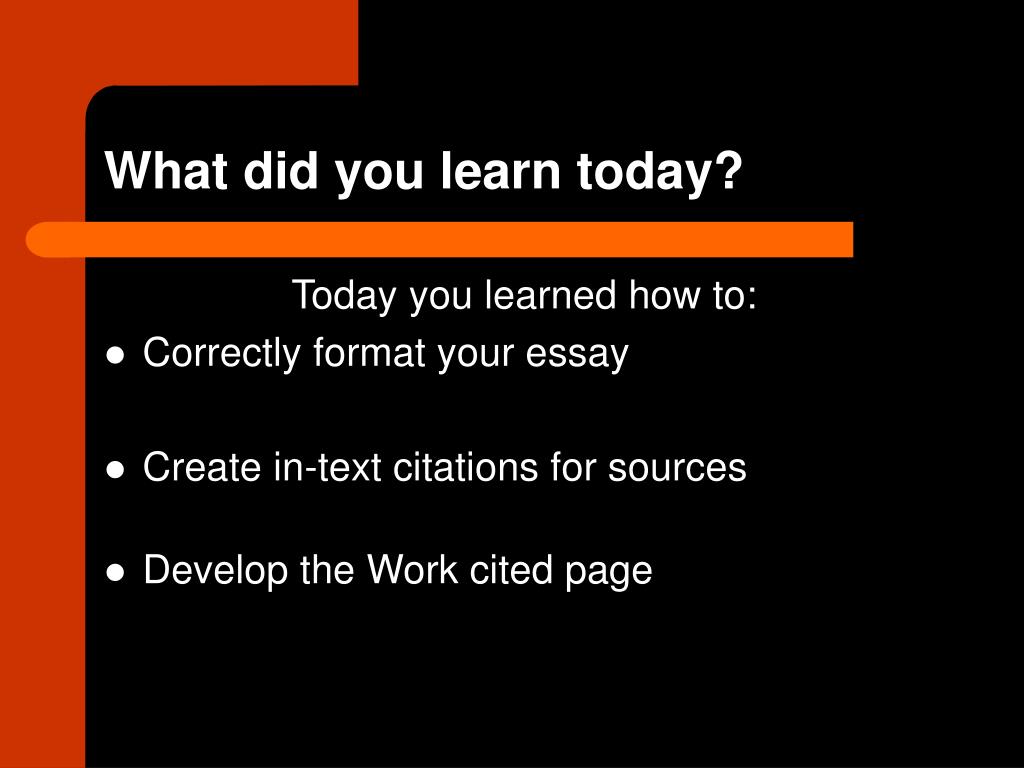 What did you learn today?

Today you learned how to:

- Correctly format your essay
- Create in-text citations for sources
- Develop the Work cited page